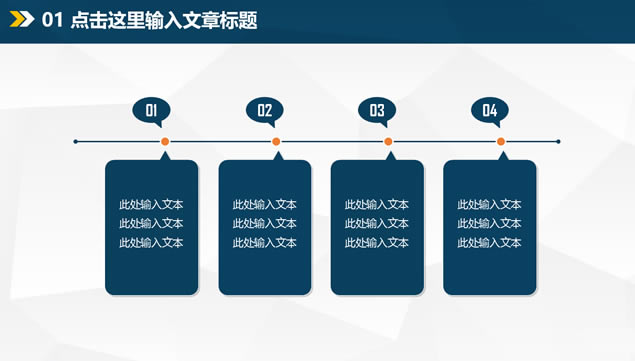 01 点击这里输入文章标题

01

此处输入文本
此处输入文本
此处输入文本

02

此处输入文本
此处输入文本
此处输入文本

03

此处输入文本
此处输入文本
此处输入文本

04

此处输入文本
此处输入文本
此处输入文本